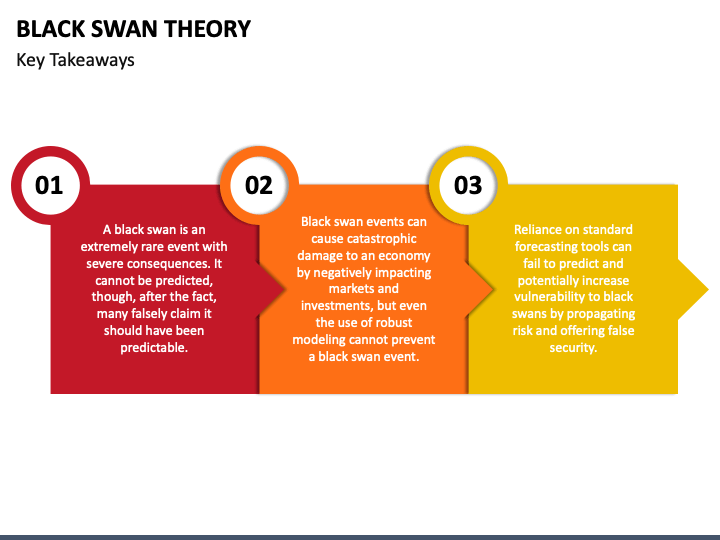 BLACK SWAN THEORY
Key Takeaways

01

A black swan is an extremely rare event with severe consequences. It cannot be predicted, though, after the fact, many falsely claim it should have been predictable.

02

Black swan events can cause catastrophic damage to an economy by negatively impacting markets and investments, but even the use of robust modeling cannot prevent a black swan event.

03

Reliance on standard forecasting tools can fail to predict and potentially increase vulnerability to black swans by propagating risk and offering false security.